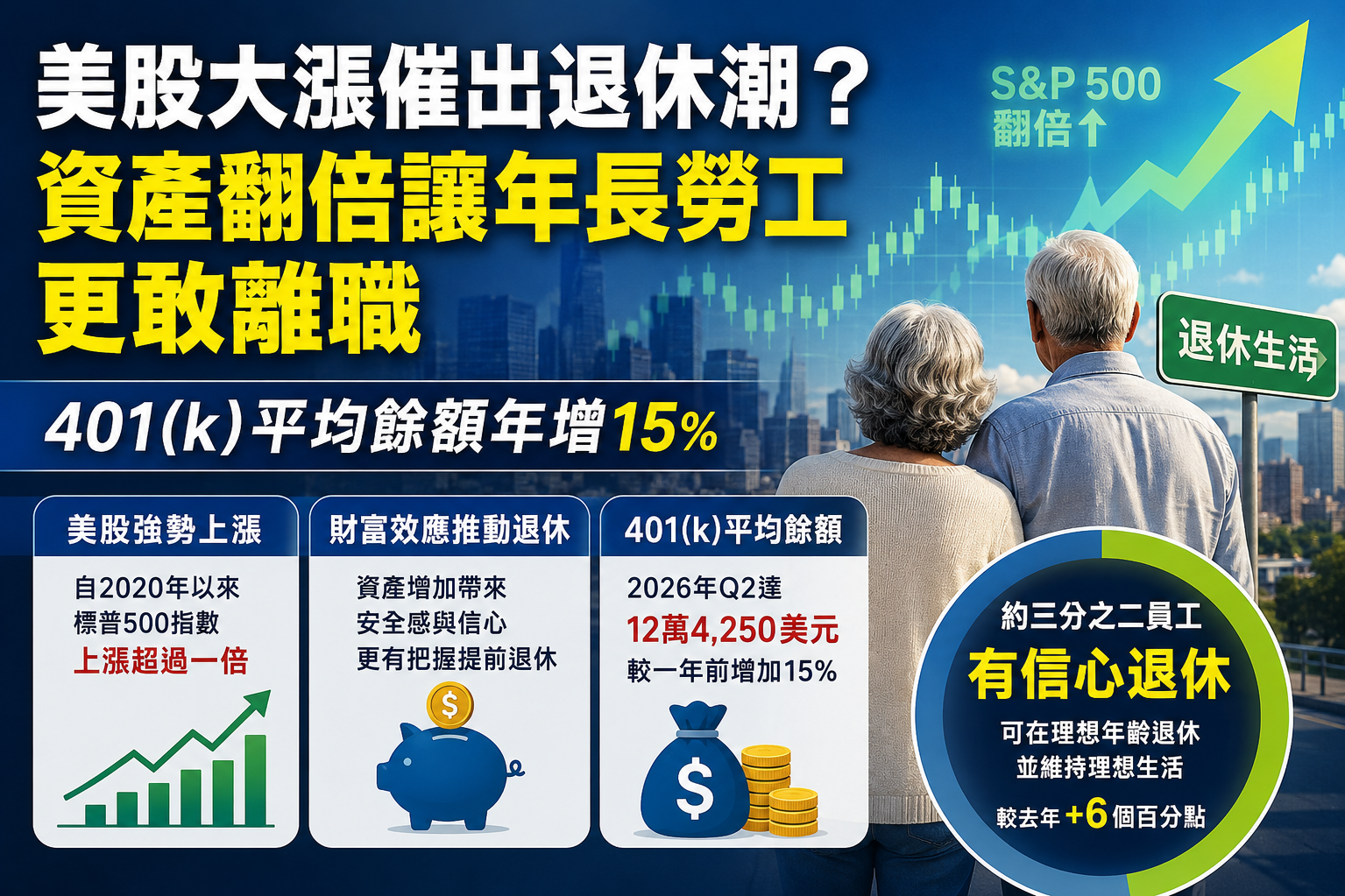 美股大漲催出退休潮？
資產翻倍讓年長勞工更敢離職

S&P 500
翻倍↑

退休生活

401(k)平均餘額年增15%

美股強勢上漲

自2020年以來
標普500指數
上漲超過一倍

財富效應推動退休

資產增加帶來
安全感與信心
更有把握提前退休

$

401(k)平均餘額

2026年Q2達
12萬4,250美元
較一年前增加15%

$

約三分之二員工
有信心退休
可在理想年齡退休
並維持理想生活
較去年 +6 個百分點